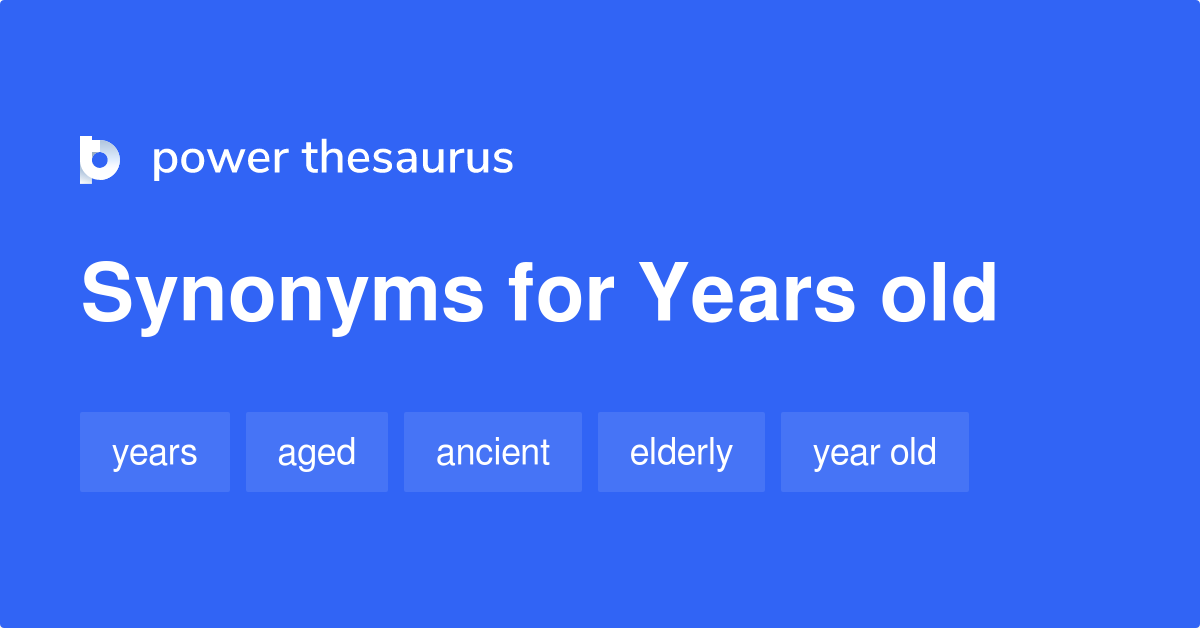 power thesaurus

Synonyms for Years old

years aged ancient elderly year old